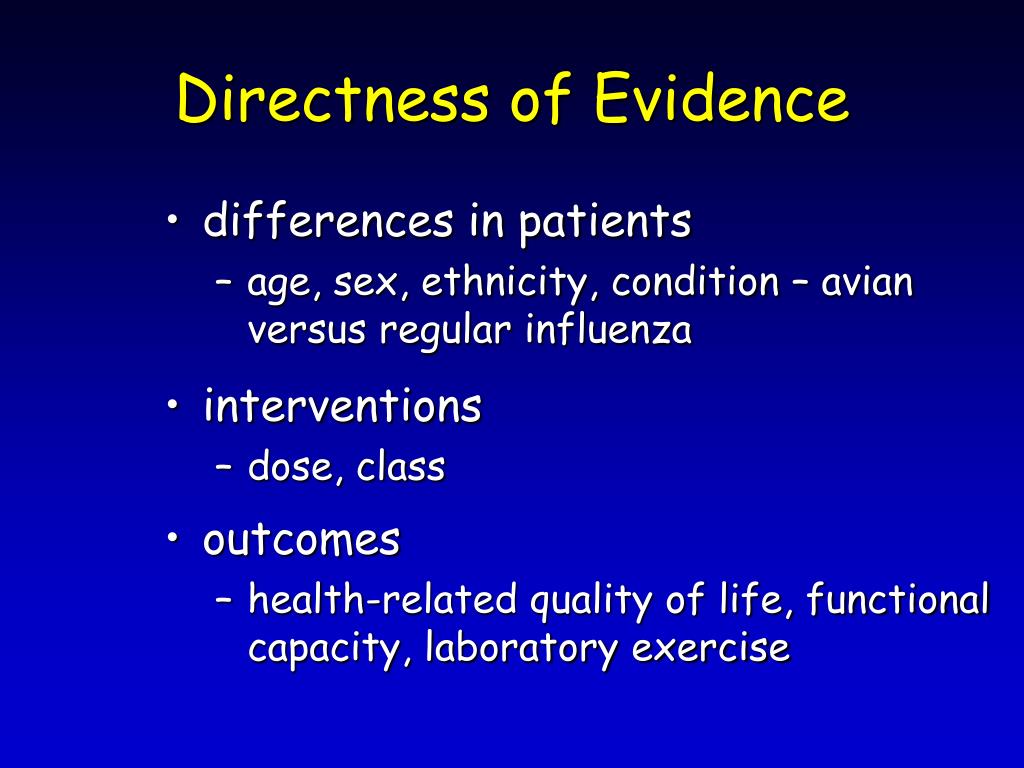 Directness of Evidence

• differences in patients
  – age, sex, ethnicity, condition – avian versus regular influenza
• interventions
  – dose, class
• outcomes
  – health-related quality of life, functional capacity, laboratory exercise